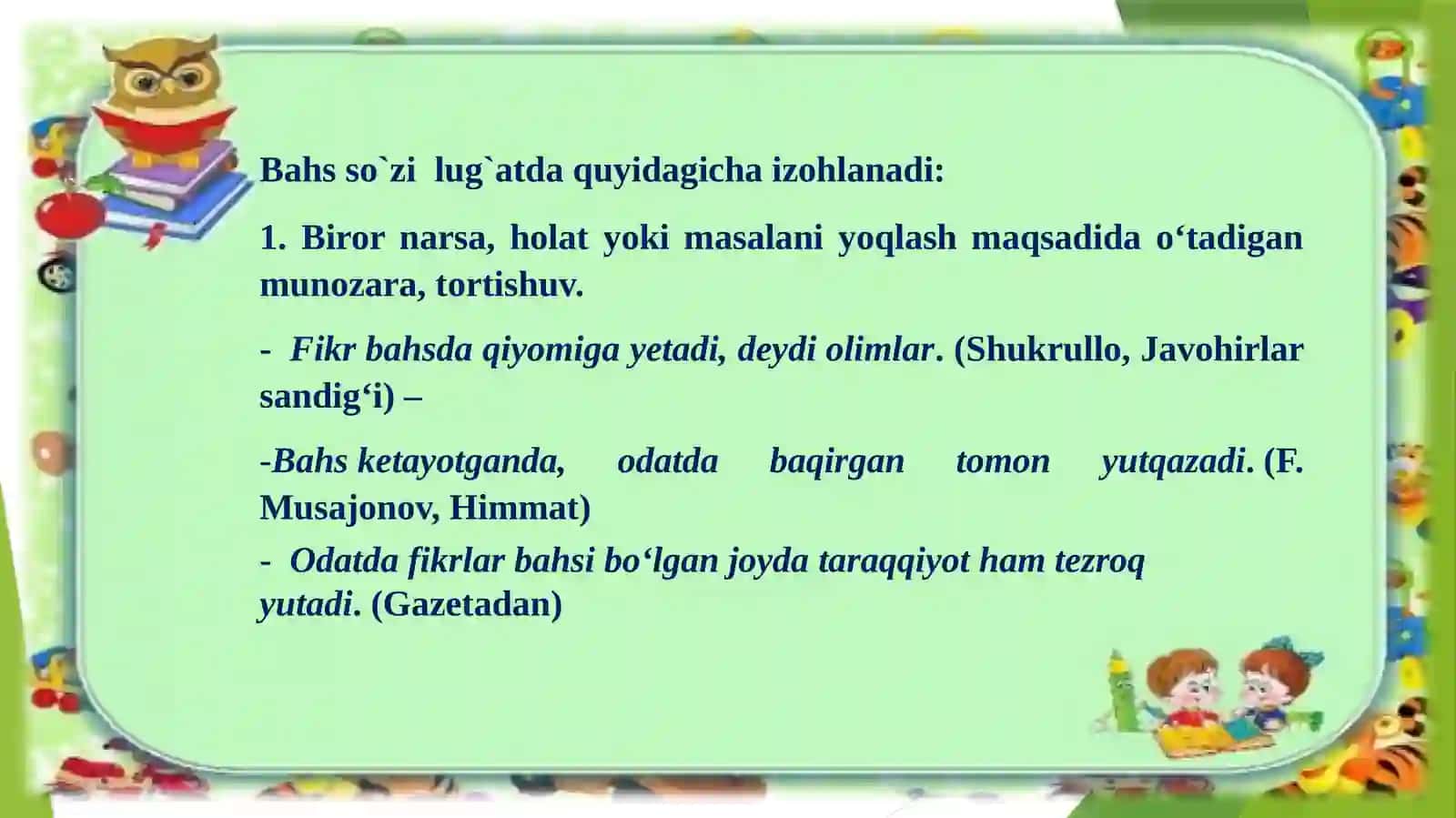 Bahs so`zi lug`atda quyidagicha izohlanadi:

1. Biror narsa, holat yoki masalani yoqlash maqsadida o‘tadigan munozara, tortishuv.

- Fikr bahsda qiyomiga yetadi, deydi olimlar. (Shukrullo, Javohirlar sandig‘i) –

-Bahs ketayotganda, odatda baqirgan tomon yutqazadi. (F. Musajonov, Himmat)

- Odatda fikrlar bahsi bo‘lgan joyda taraqqiyot ham tezroq yutadi. (Gazetadan)